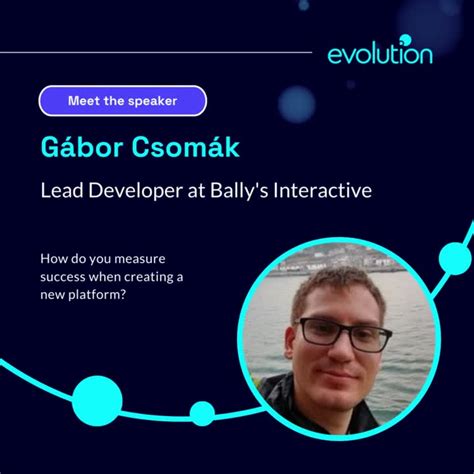 evolution

Meet the speaker

Gábor Csomák

Lead Developer at Bally's Interactive

How do you measure success when creating a new platform?